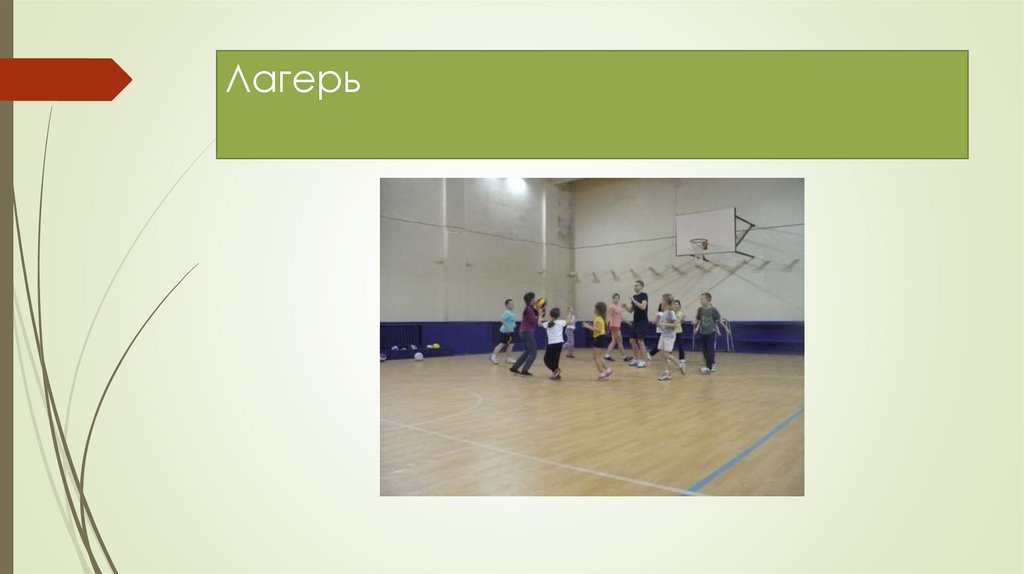 Лагерь